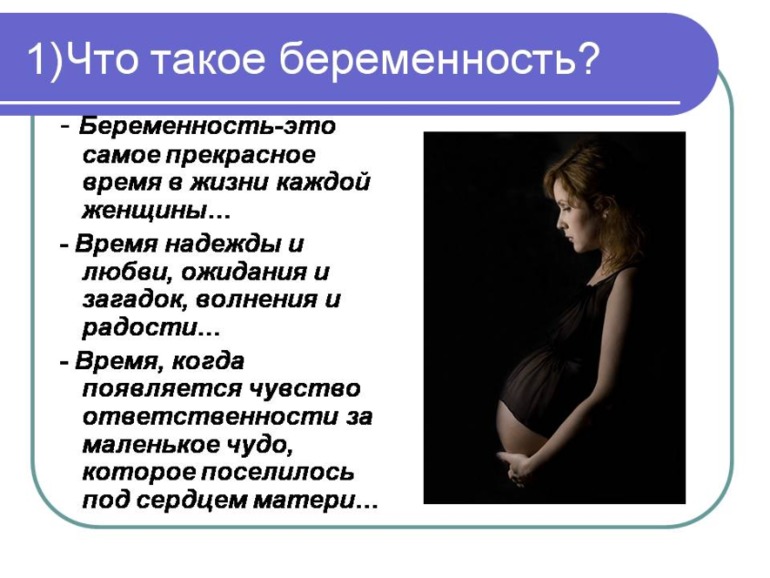 1)Что такое беременность?

- Беременность-это самое прекрасное время в жизни каждой женщины…

- Время надежды и любви, ожидания и загадок, волнения и радости…

- Время, когда появляется чувство ответственности за маленькое чудо, которое поселилось под сердцем матери…